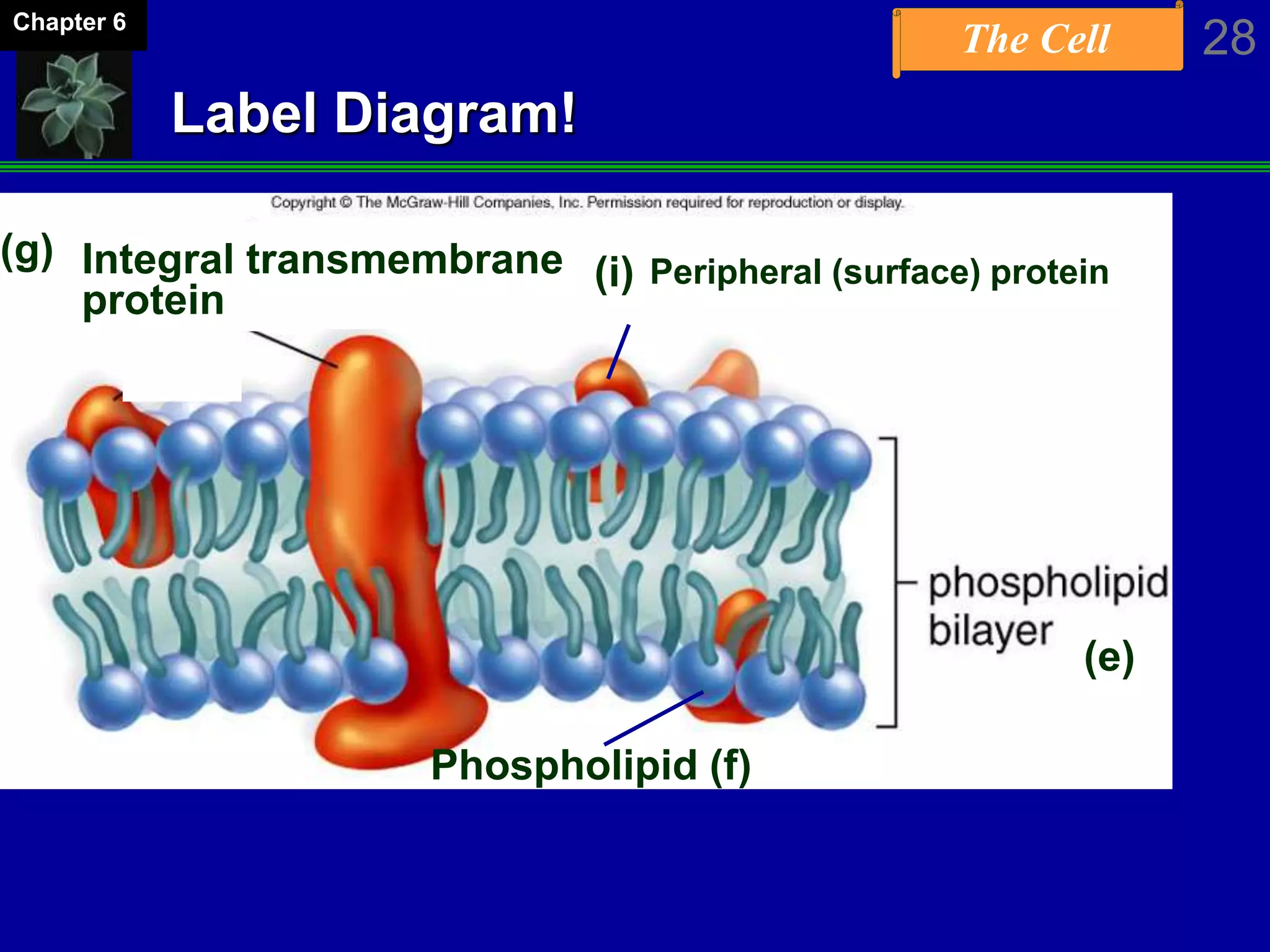 Chapter 6

The Cell

28

Label Diagram!

Copyright © The McGraw-Hill Companies, Inc. Permission required for reproduction or display.

(g) Integral transmembrane protein

(i) Peripheral (surface) protein

phospholipid bilayer

(e)

Phospholipid (f)